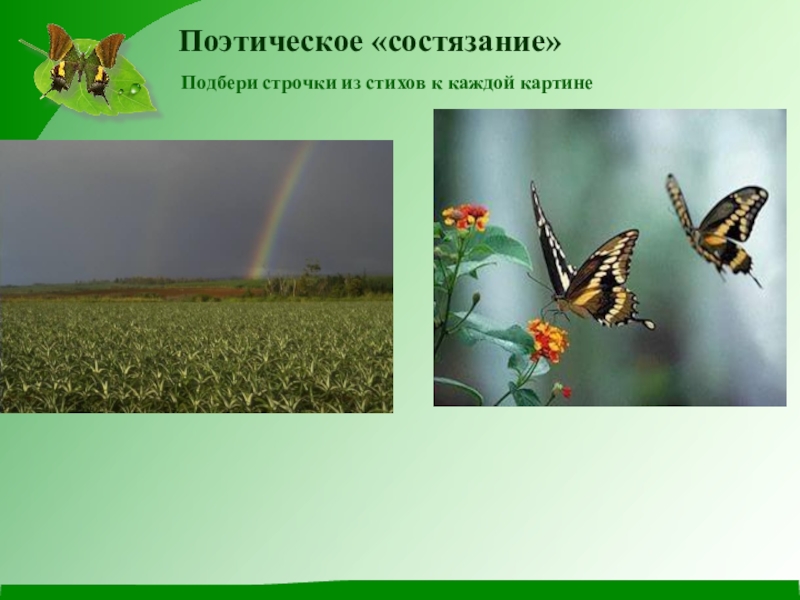 Поэтическое «состязание»

Подбери строчки из стихов к каждой картине